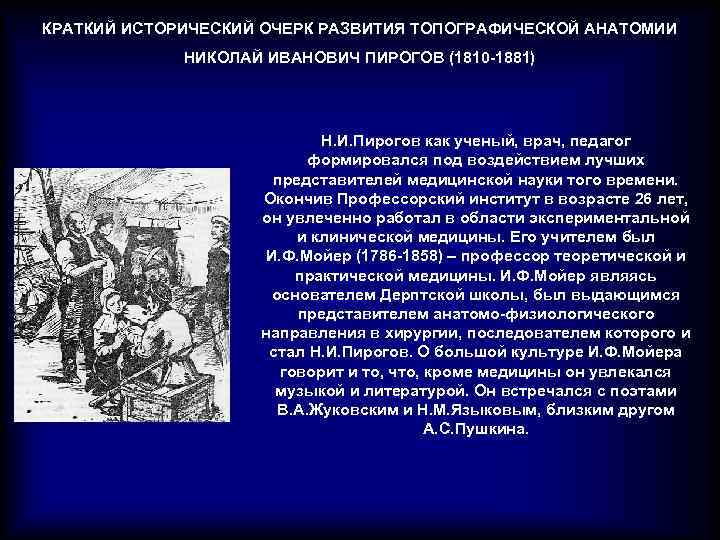 КРАТКИЙ ИСТОРИЧЕСКИЙ ОЧЕРК РАЗВИТИЯ ТОПОГРАФИЧЕСКОЙ АНАТОМИИ

НИКОЛАЙ ИВАНОВИЧ ПИРОГОВ (1810-1881)

Н.И.Пирогов как ученый, врач, педагог формировался под воздействием лучших представителей медицинской науки того времени. Окончив Профессорский институт в возрасте 26 лет, он увлеченно работал в области экспериментальной и клинической медицины. Его учителем был И.Ф.Мойер (1786-1858) – профессор теоретической и практической медицины. И.Ф.Мойер являясь основателем Дерптской школы, был выдающимся представителем анатомо-физиологического направления в хирургии, последователем которого и стал Н.И.Пирогов. О большой культуре И.Ф.Мойера говорит и то, что, кроме медицины он увлекался музыкой и литературой. Он встречался с поэтами В.А.Жуковским и Н.М.Языковым, близким другом А.С.Пушкина.